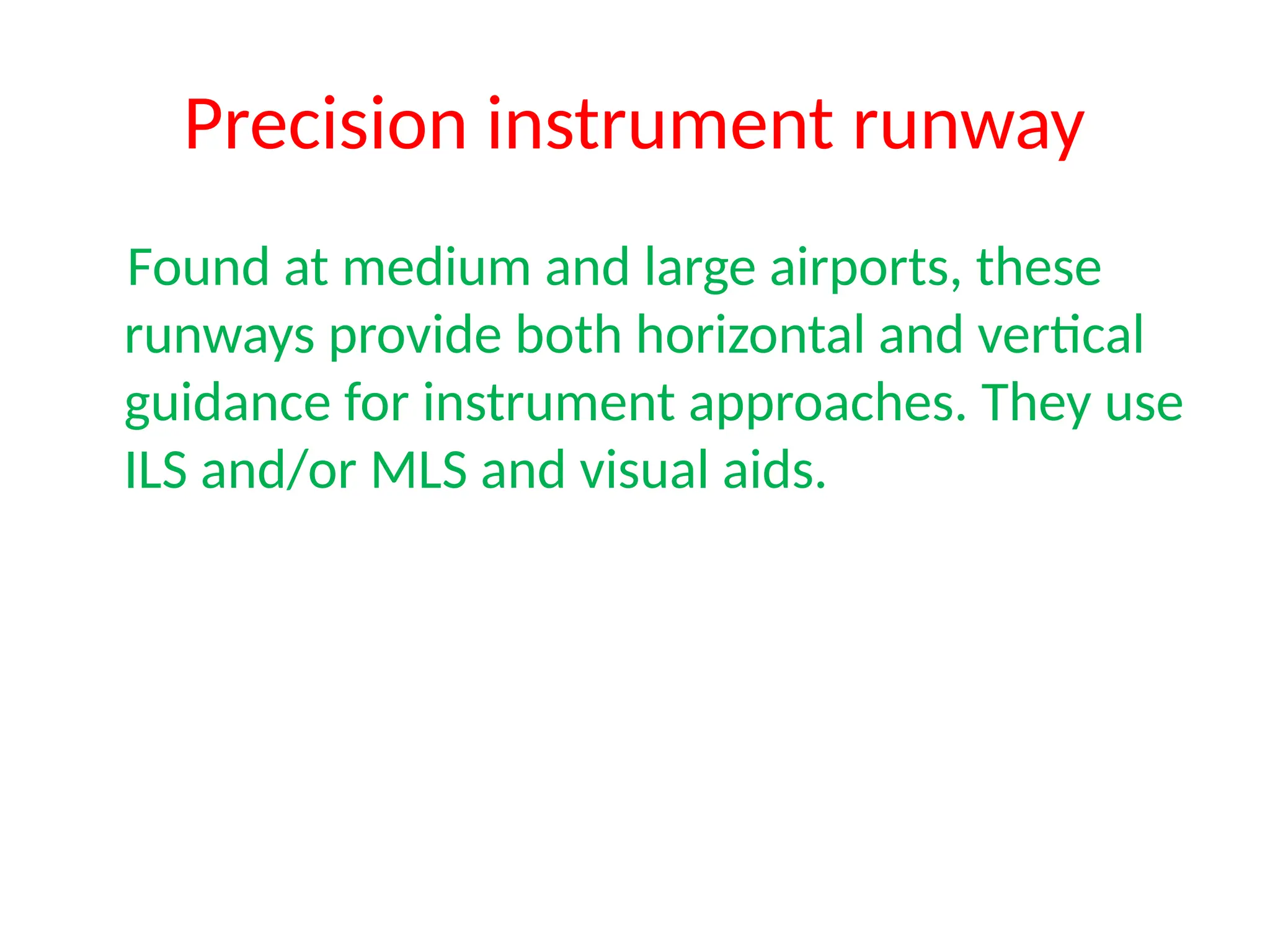 Precision instrument runway

Found at medium and large airports, these runways provide both horizontal and vertical guidance for instrument approaches. They use ILS and/or MLS and visual aids.